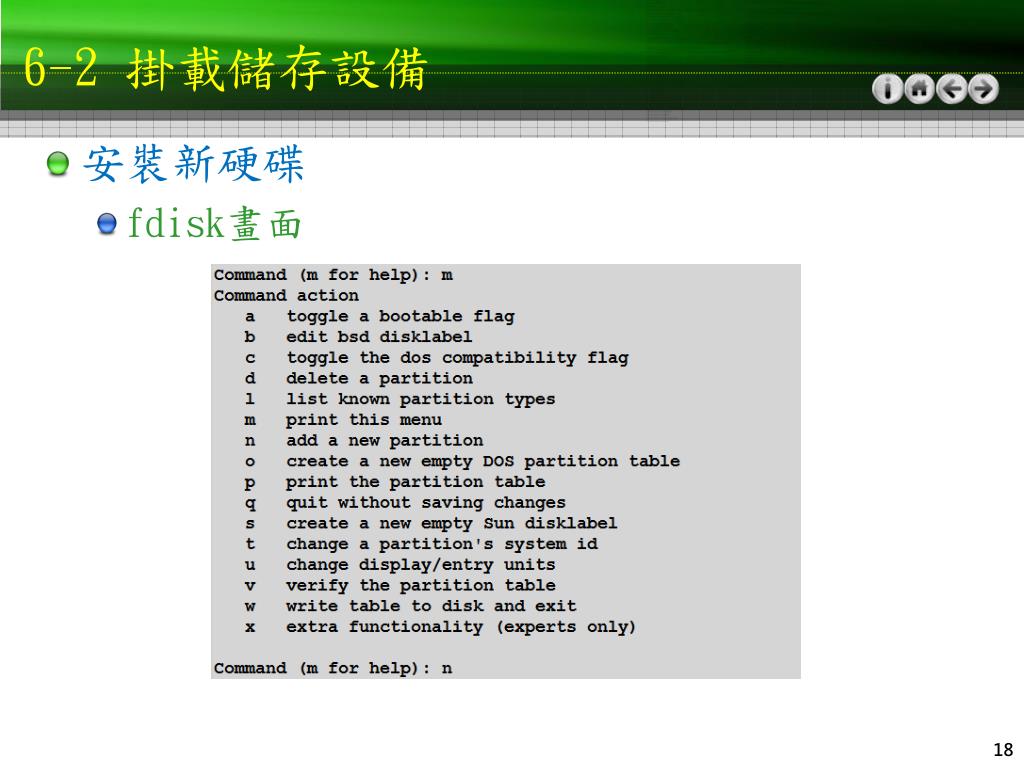 6-2 掛載儲存設備

安裝新硬碟

fdisk畫面

Command (m for help): m
Command action
a toggle a bootable flag
b edit bsd disklabel
c toggle the dos compatibility flag
d delete a partition
l list known partition types
m print this menu
n add a new partition
o create a new empty DOS partition table
p print the partition table
q quit without saving changes
s create a new empty Sun disklabel
t change a partition's system id
u change display/entry units
v verify the partition table
w write table to disk and exit
x extra functionality (experts only)

Command (m for help): n

18